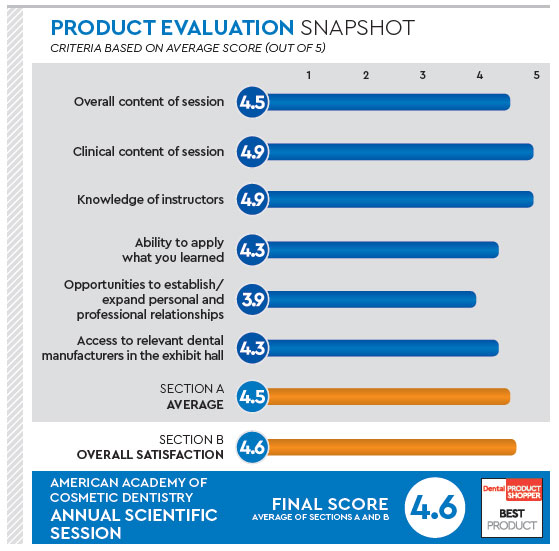 PRODUCT EVALUATION SNAPSHOT
CRITERIA BASED ON AVERAGE SCORE (OUT OF 5)

1 2 3 4 5

Overall content of session 4.5

Clinical content of session 4.9

Knowledge of instructors 4.9

Ability to apply what you learned 4.3

Opportunities to establish/ expand personal and professional relationships 3.9

Access to relevant dental manufacturers in the exhibit hall 4.3

SECTION A AVERAGE 4.5

SECTION B OVERALL SATISFACTION 4.6

AMERICAN ACADEMY OF COSMETIC DENTISTRY ANNUAL SCIENTIFIC SESSION

FINAL SCORE
AVERAGE OF SECTIONS A AND B
4.6

Dental PRODUCT SHOPPER
BEST PRODUCT